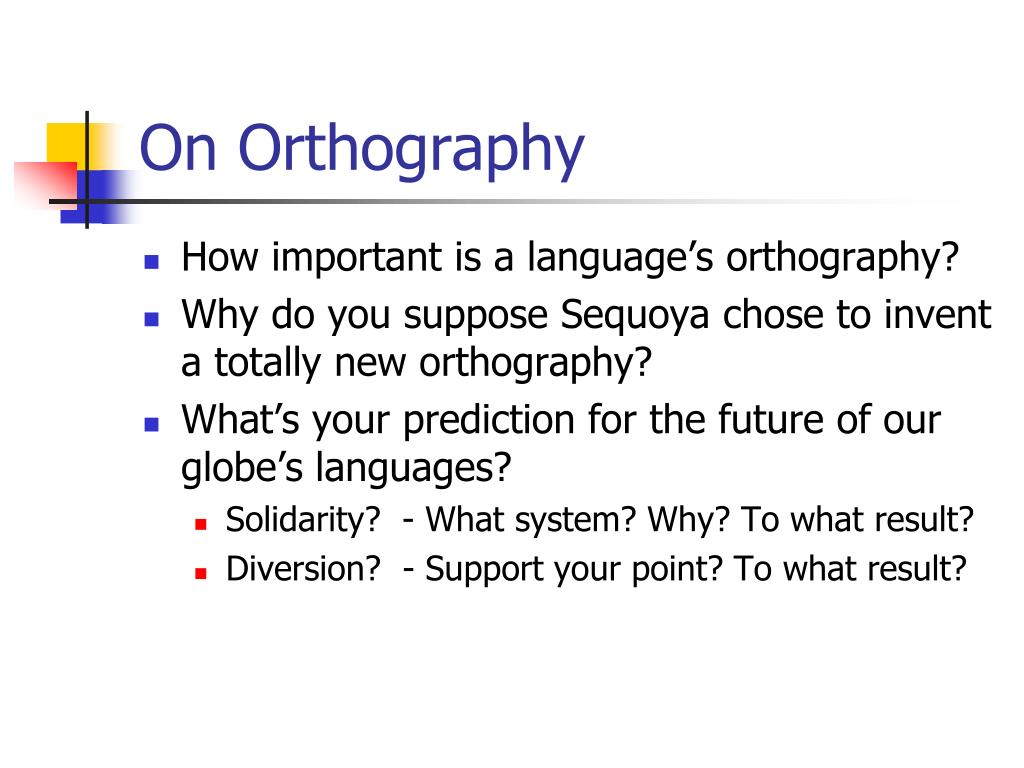 On Orthography

- How important is a language's orthography?
- Why do you suppose Sequoya chose to invent a totally new orthography?
- What's your prediction for the future of our globe's languages?
  - Solidarity? - What system? Why? To what result?
  - Diversion? - Support your point? To what result?